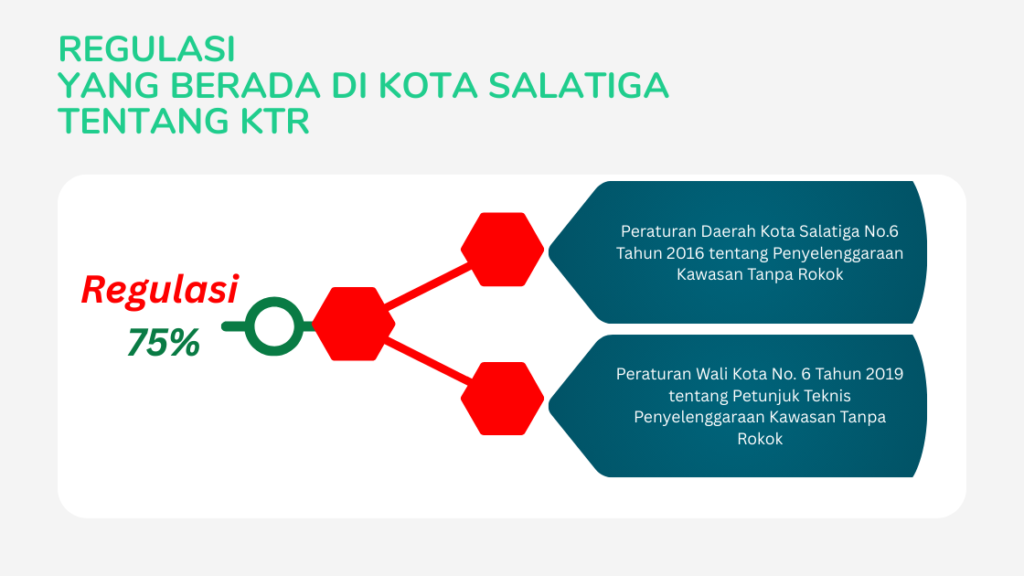 REGULASI
YANG BERADA DI KOTA SALATIGA
TENTANG KTR

Regulasi
75%

Peraturan Daerah Kota Salatiga No.6 Tahun 2016 tentang Penyelenggaraan Kawasan Tanpa Rokok

Peraturan Wali Kota No. 6 Tahun 2019 tentang Petunjuk Teknis Penyelenggaraan Kawasan Tanpa Rokok